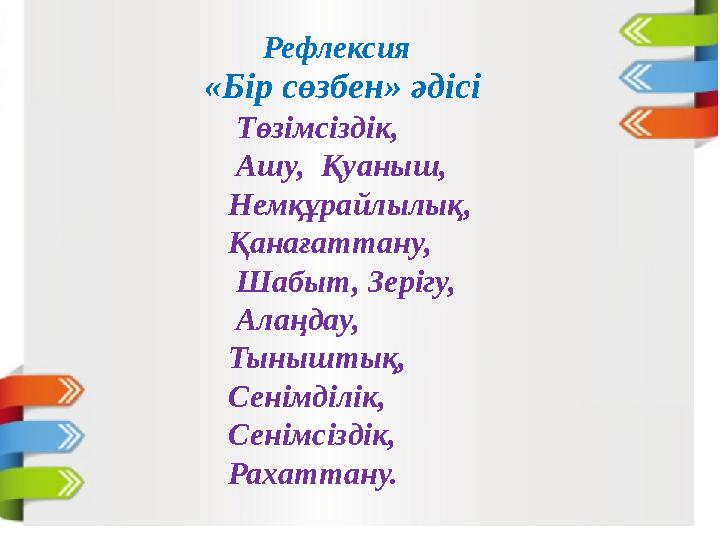 Рефлексия
«Бір сөзбен» әдісі
Төзімсіздік,
Ашу, Қуаныш,
Немқұрайлылық,
Қанағаттану,
Шабыт, Зерігу,
Алаңдау,
Тыныштық,
Сенімділік,
Сенімсіздік,
Рахаттану.